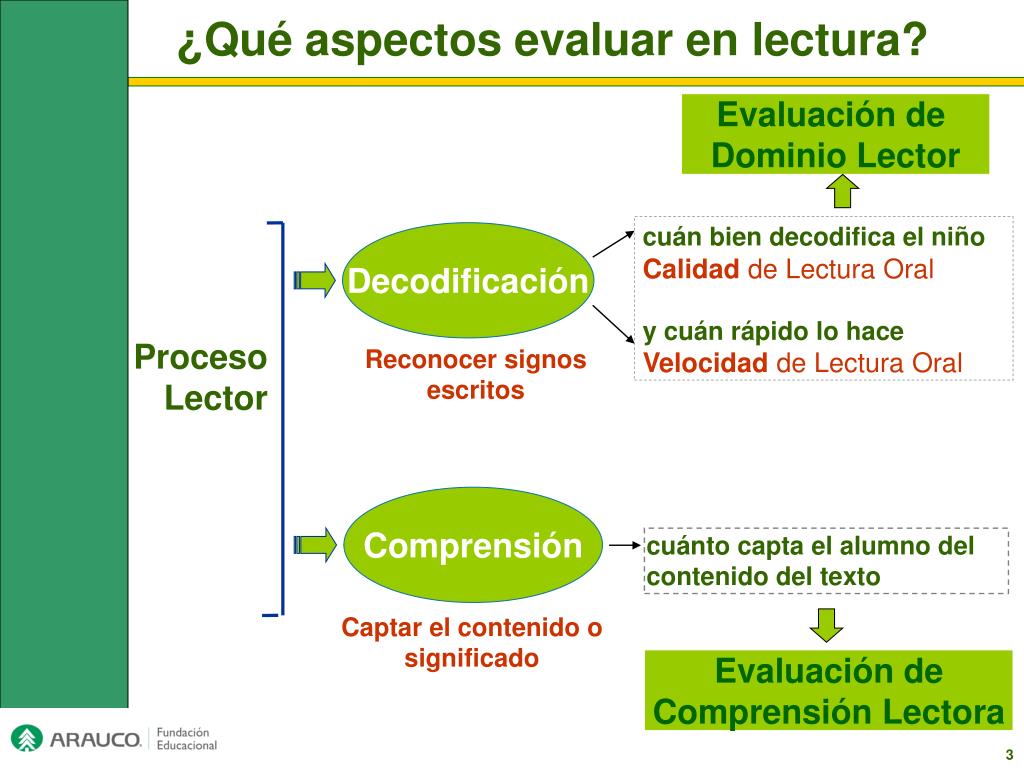 ¿Qué aspectos evaluar en lectura?

Evaluación de Dominio Lector

Proceso Lector

Decodificación

Reconocer signos escritos

cuán bien decodifica el niño
Calidad de Lectura Oral

y cuán rápido lo hace
Velocidad de Lectura Oral

Comprensión

Captar el contenido o significado

cuánto capta el alumno del contenido del texto

Evaluación de Comprensión Lectora

ARAUCO. Fundación Educacional

3